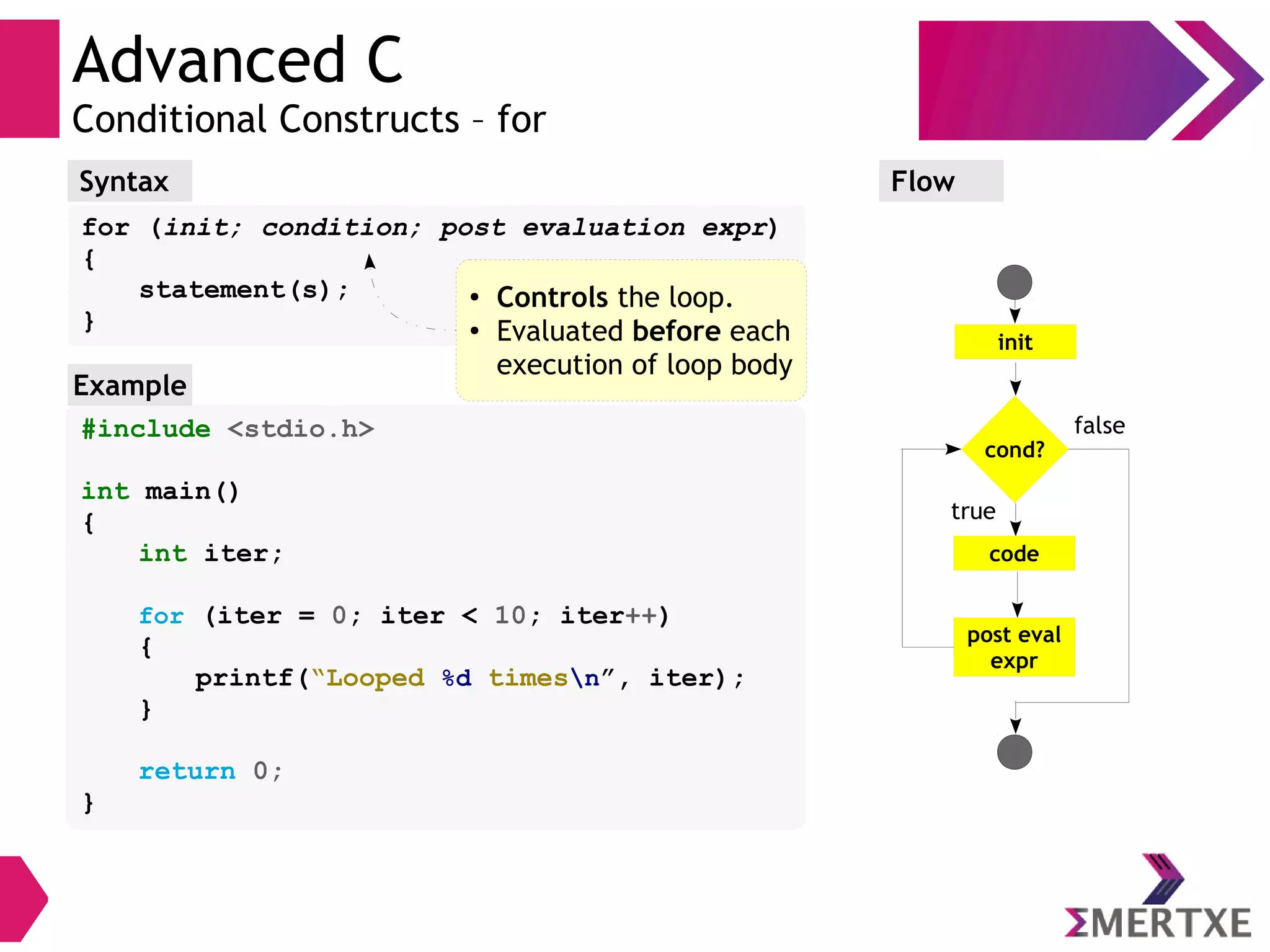 Advanced C
Conditional Constructs – for

Syntax

for (init; condition; post evaluation expr)
{
    statement(s);
}

• Controls the loop.
• Evaluated before each execution of loop body

Example

#include <stdio.h>

int main()
{
    int iter;

    for (iter = 0; iter < 10; iter++)
    {
        printf(“Looped %d times\n”, iter);
    }

    return 0;
}

Flow

init

cond?

false

true

code

post eval expr

ΣMERTXE